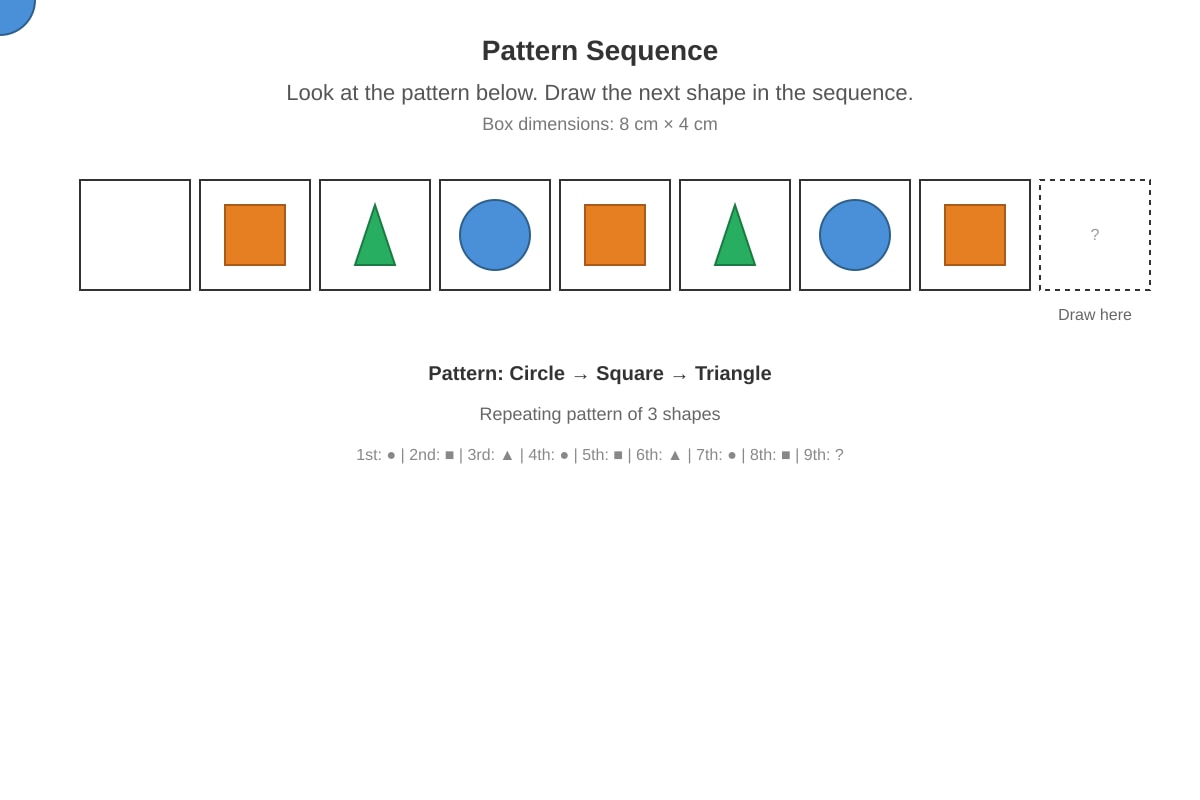 Pattern Sequence

Look at the pattern below. Draw the next shape in the sequence.

Box dimensions: 8 cm × 4 cm

?

Draw here

Pattern: Circle → Square → Triangle

Repeating pattern of 3 shapes

1st: ● | 2nd: ■ | 3rd: ▲ | 4th: ● | 5th: ■ | 6th: ▲ | 7th: ● | 8th: ■ | 9th: ?